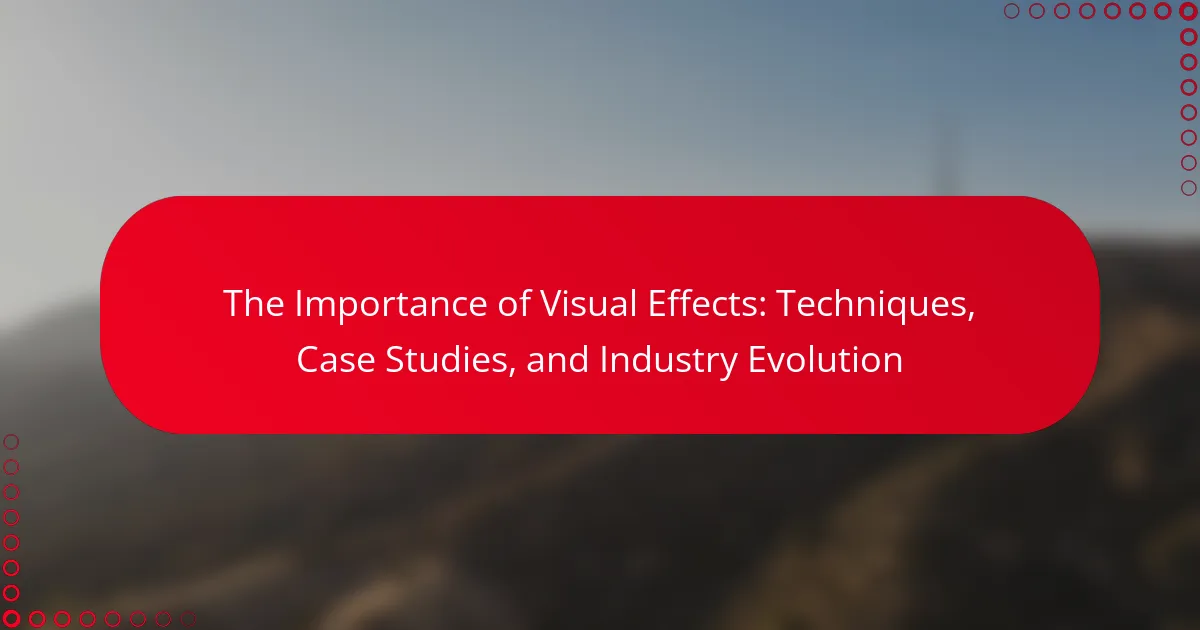 The Importance of Visual Effects: Techniques, Case Studies, and Industry Evolution